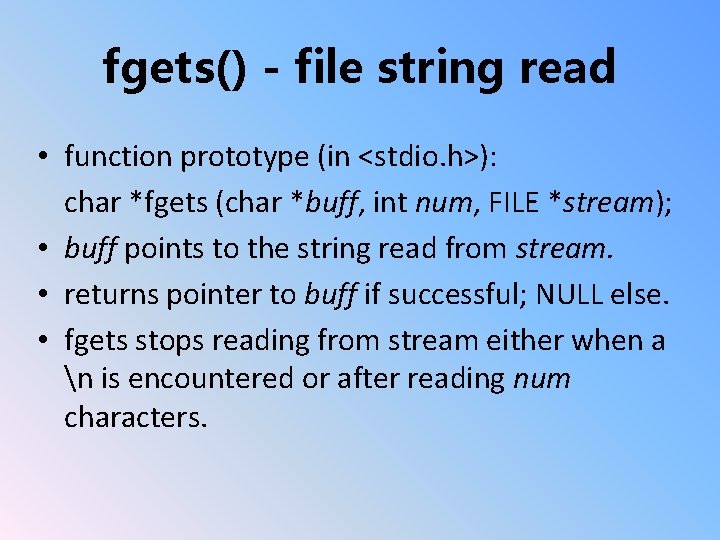 fgets() - file string read

• function prototype (in <stdio.h>):
char *fgets (char *buff, int num, FILE *stream);

• buff points to the string read from stream.

• returns pointer to buff if successful; NULL else.

• fgets stops reading from stream either when a \n is encountered or after reading num characters.